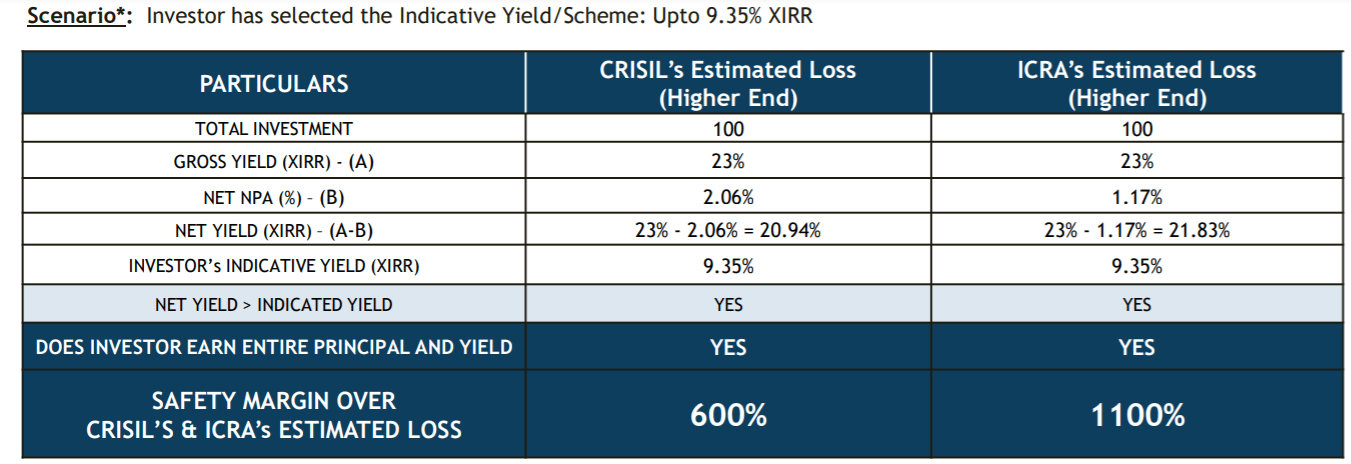 Scenario*: Investor has selected the Indicative Yield/Scheme: Upto 9.35% XIRR

| PARTICULARS | CRISIL's Estimated Loss (Higher End) | ICRA's Estimated Loss (Higher End) |
|---|---|---|
| TOTAL INVESTMENT | 100 | 100 |
| GROSS YIELD (XIRR) - (A) | 23% | 23% |
| NET NPA (%) - (B) | 2.06% | 1.17% |
| NET YIELD (XIRR) - (A-B) | 23% - 2.06% = 20.94% | 23% - 1.17% = 21.83% |
| INVESTOR's INDICATIVE YIELD (XIRR) | 9.35% | 9.35% |
| NET YIELD > INDICATED YIELD | YES | YES |
| DOES INVESTOR EARN ENTIRE PRINCIPAL AND YIELD | YES | YES |
| SAFETY MARGIN OVER CRISIL'S & ICRA's ESTIMATED LOSS | 600% | 1100% |